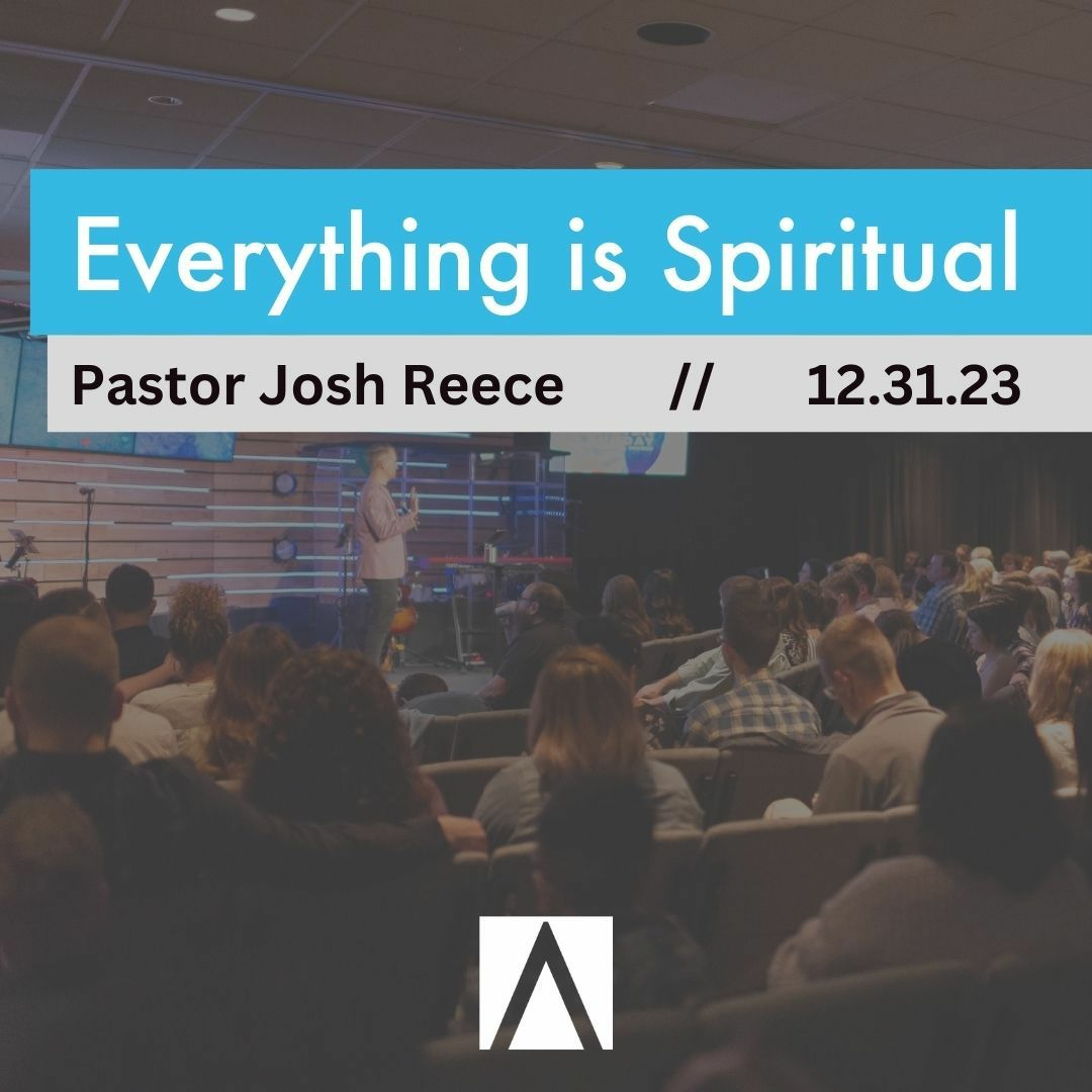 Everything is Spiritual

Pastor Josh Reece // 12.31.23